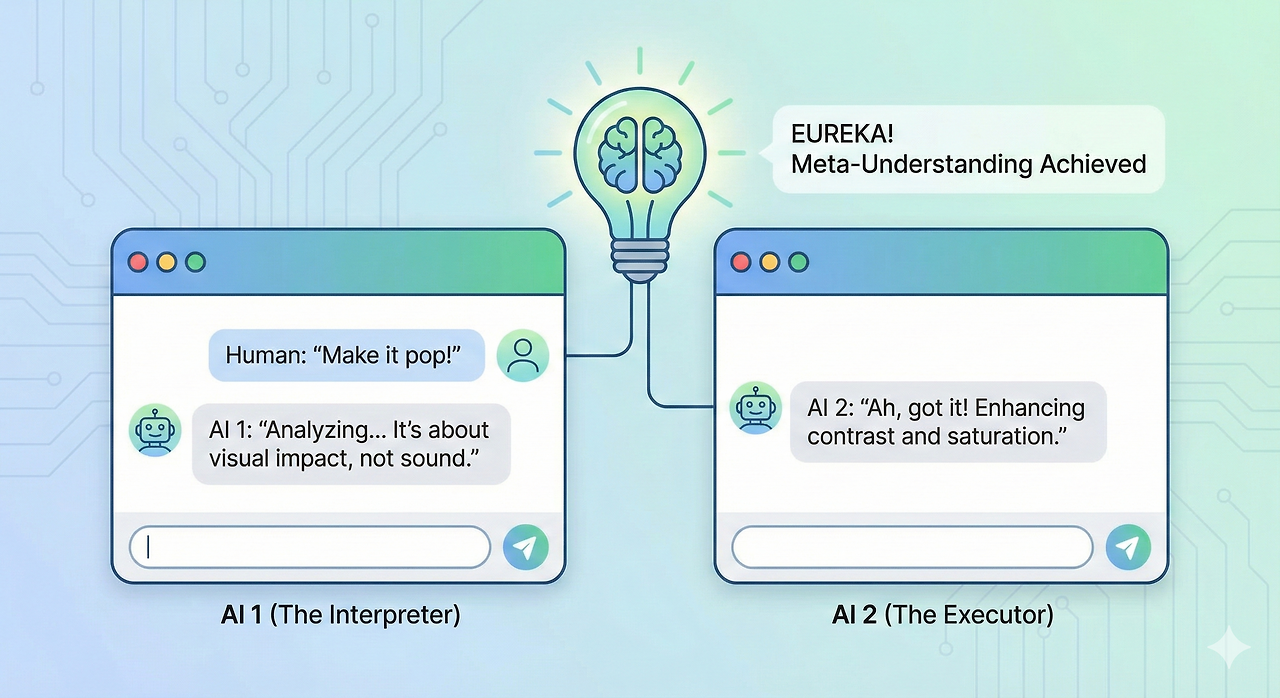 EUREKA!
Meta-Understanding Achieved

Human: “Make it pop!”

AI 1: “Analyzing... It’s about visual impact, not sound.”

AI 1 (The Interpreter)

AI 2: “Ah, got it! Enhancing contrast and saturation.”

AI 2 (The Executor)